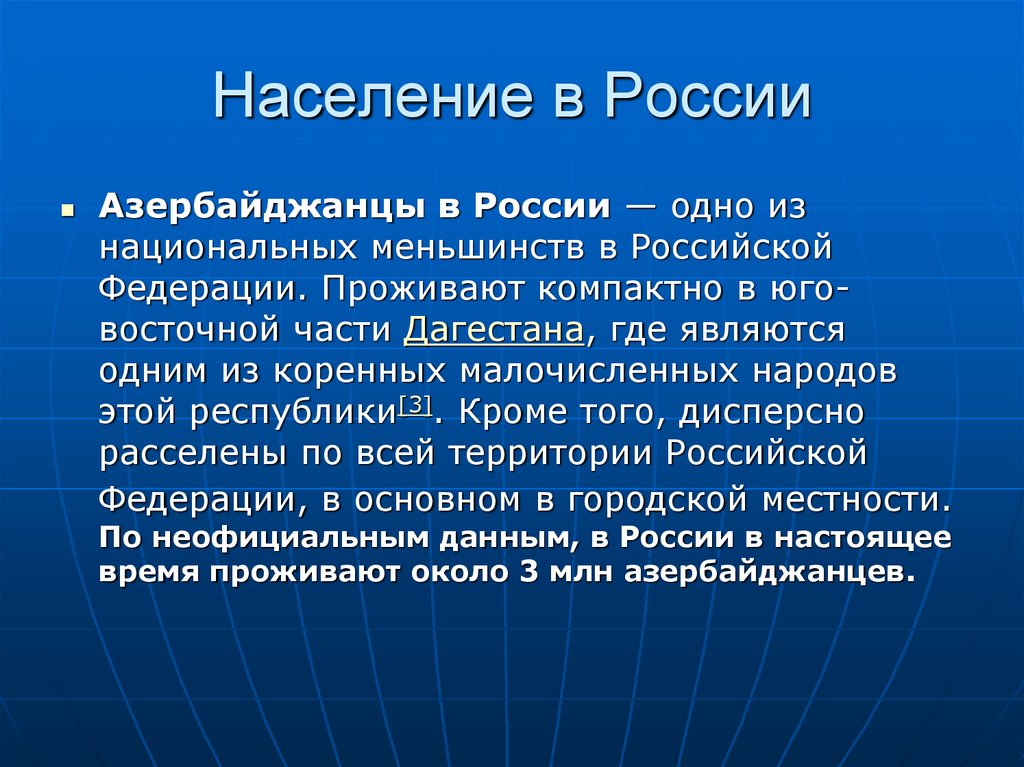 Население в России

Азербайджанцы в России — одно из национальных меньшинств в Российской Федерации. Проживают компактно в юго-восточной части Дагестана, где являются одним из коренных малочисленных народов этой республики[3]. Кроме того, дисперсно расселены по всей территории Российской Федерации, в основном в городской местности. По неофициальным данным, в России в настоящее время проживают около 3 млн азербайджанцев.